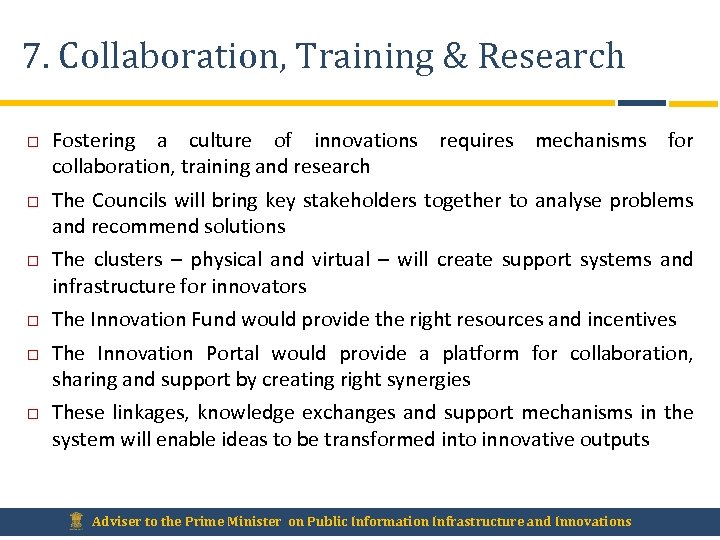 7. Collaboration, Training & Research

□ Fostering a culture of innovations requires mechanisms for collaboration, training and research

□ The Councils will bring key stakeholders together to analyse problems and recommend solutions

□ The clusters – physical and virtual – will create support systems and infrastructure for innovators

□ The Innovation Fund would provide the right resources and incentives

□ The Innovation Portal would provide a platform for collaboration, sharing and support by creating right synergies

□ These linkages, knowledge exchanges and support mechanisms in the system will enable ideas to be transformed into innovative outputs

Adviser to the Prime Minister on Public Information Infrastructure and Innovations